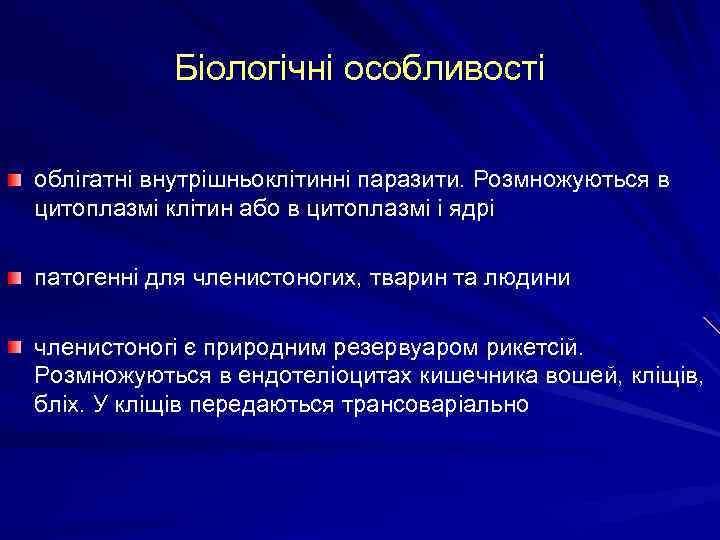 Біологічні особливості

облігатні внутрішньоклітинні паразити. Розмножуються в цитоплазмі клітин або в цитоплазмі і ядрі

патогенні для членистоногих, тварин та людини

членистоногі є природним резервуаром рикетсій. Розмножуються в ендотеліоцитах кишечника вошей, кліщів, бліх. У кліщів передаються трансоваріально